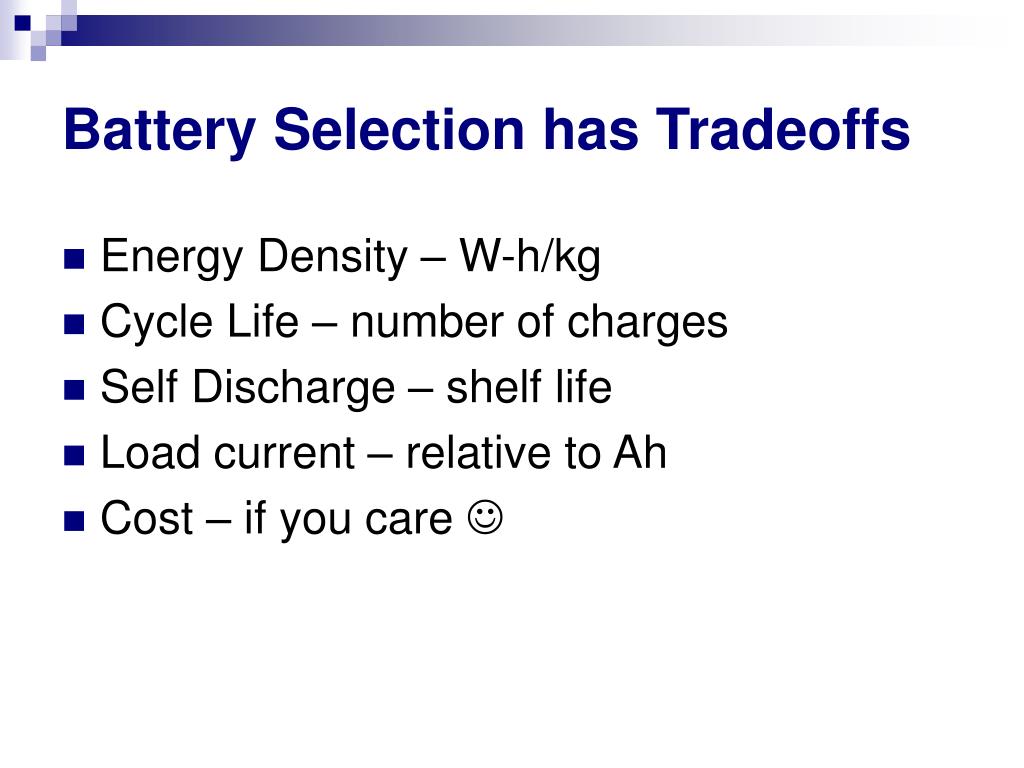 Battery Selection has Tradeoffs

- Energy Density – W-h/kg
- Cycle Life – number of charges
- Self Discharge – shelf life
- Load current – relative to Ah
- Cost – if you care ☺